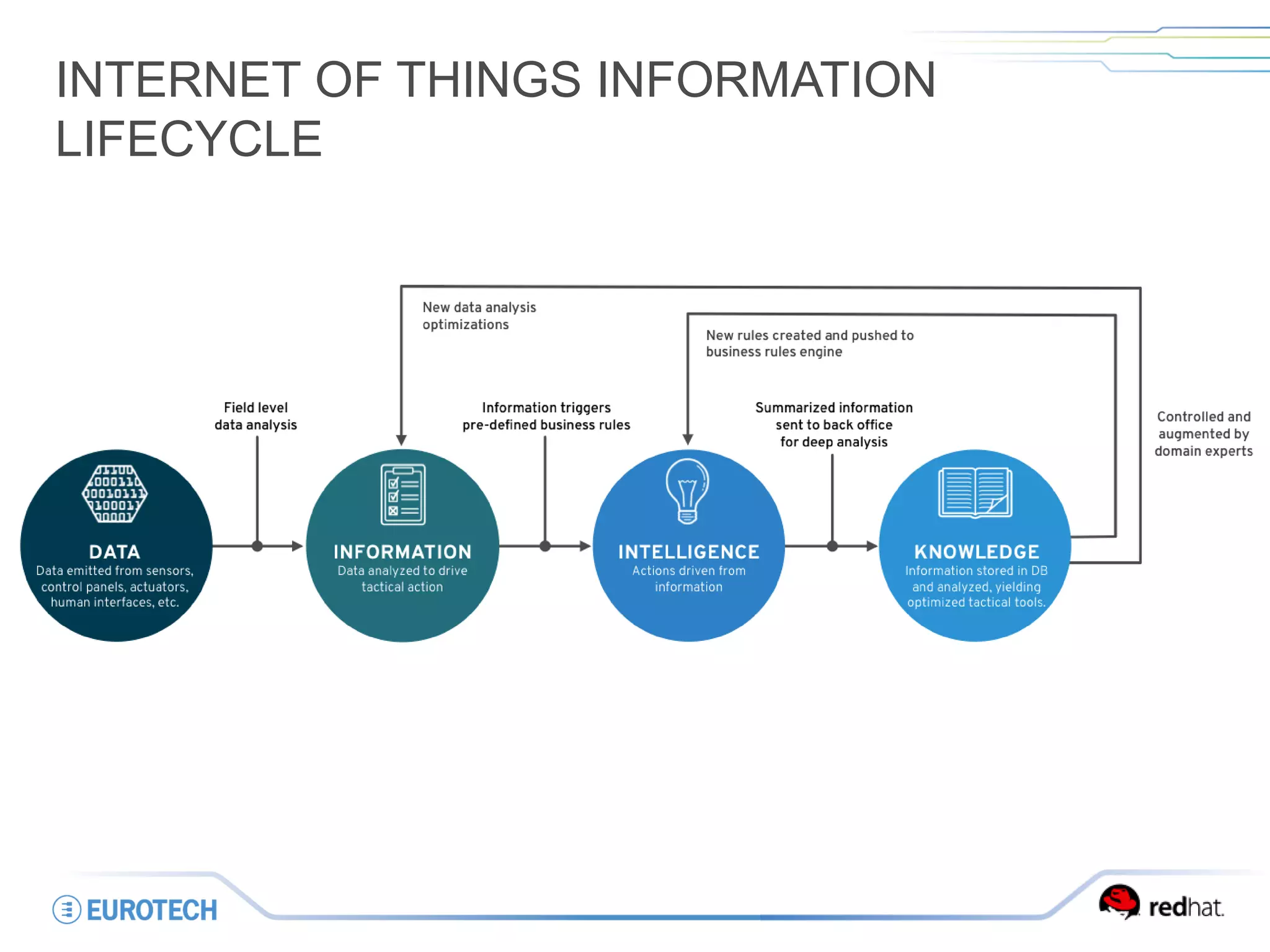 INTERNET OF THINGS INFORMATION LIFECYCLE

New data analysis optimizations

New rules created and pushed to business rules engine

Field level data analysis

Information triggers pre-defined business rules

Summarized information sent to back office for deep analysis

Controlled and augmented by domain experts

DATA
Data emitted from sensors, control panels, actuators, human interfaces, etc.

INFORMATION
Data analyzed to drive tactical action

INTELLIGENCE
Actions driven from information

KNOWLEDGE
Information stored in DB and analyzed, yielding optimized tactical tools.

EUROTECH

redhat.